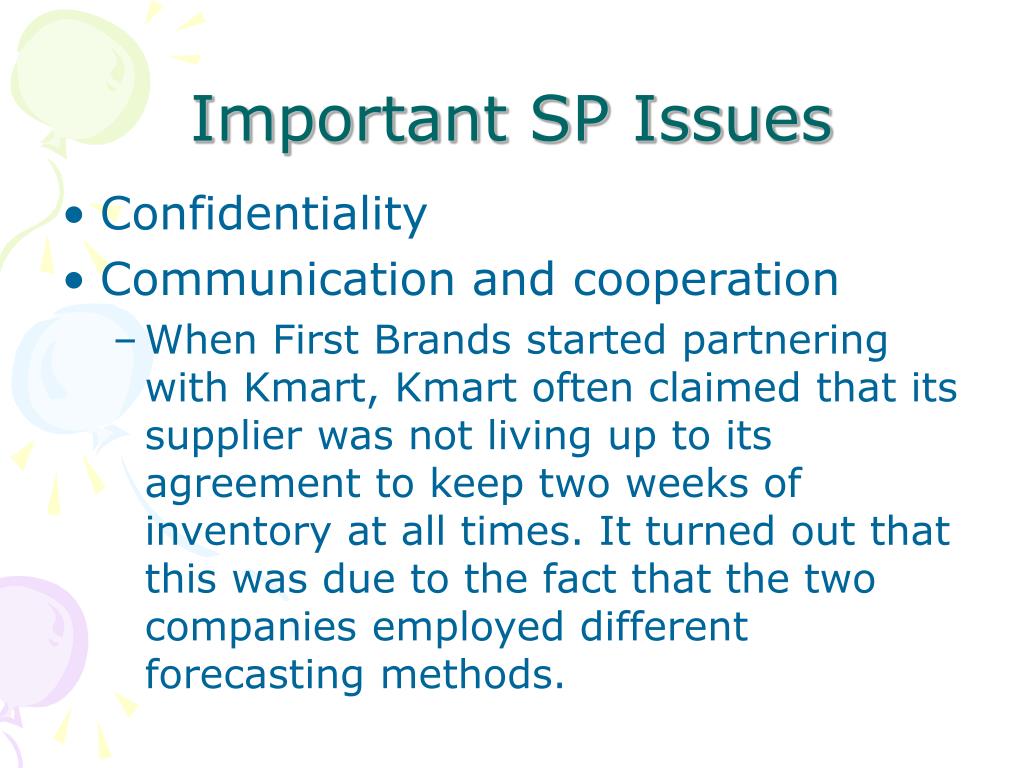 Important SP Issues

• Confidentiality
• Communication and cooperation
– When First Brands started partnering with Kmart, Kmart often claimed that its supplier was not living up to its agreement to keep two weeks of inventory at all times. It turned out that this was due to the fact that the two companies employed different forecasting methods.